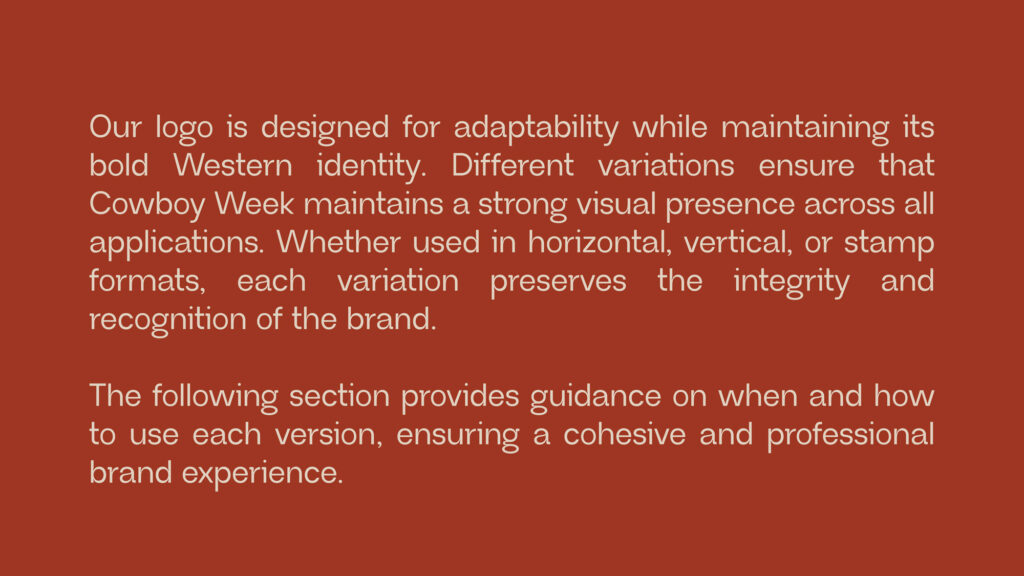 Our logo is designed for adaptability while maintaining its bold Western identity. Different variations ensure that Cowboy Week maintains a strong visual presence across all applications. Whether used in horizontal, vertical, or stamp formats, each variation preserves the integrity and recognition of the brand.

The following section provides guidance on when and how to use each version, ensuring a cohesive and professional brand experience.